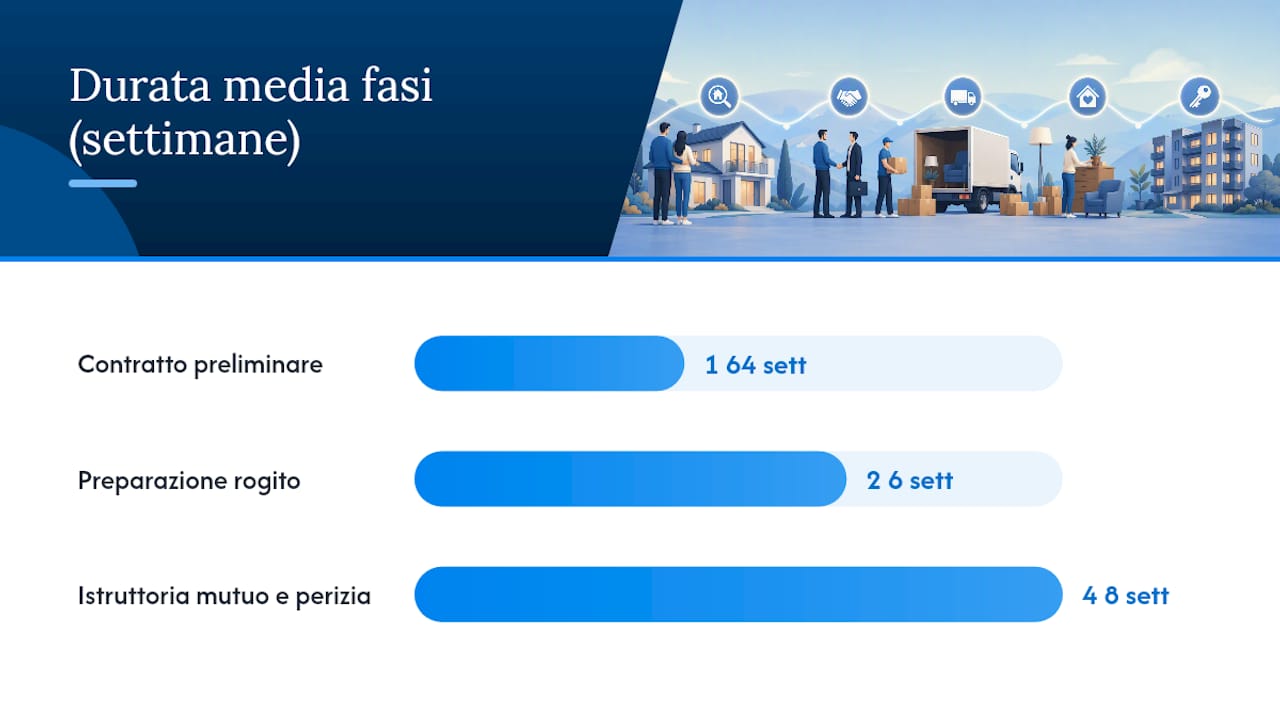 Durata media fasi (settimane)

Contratto preliminare
1 64 sett

Preparazione rogito
2 6 sett

Istruttoria mutuo e perizia
4 8 sett